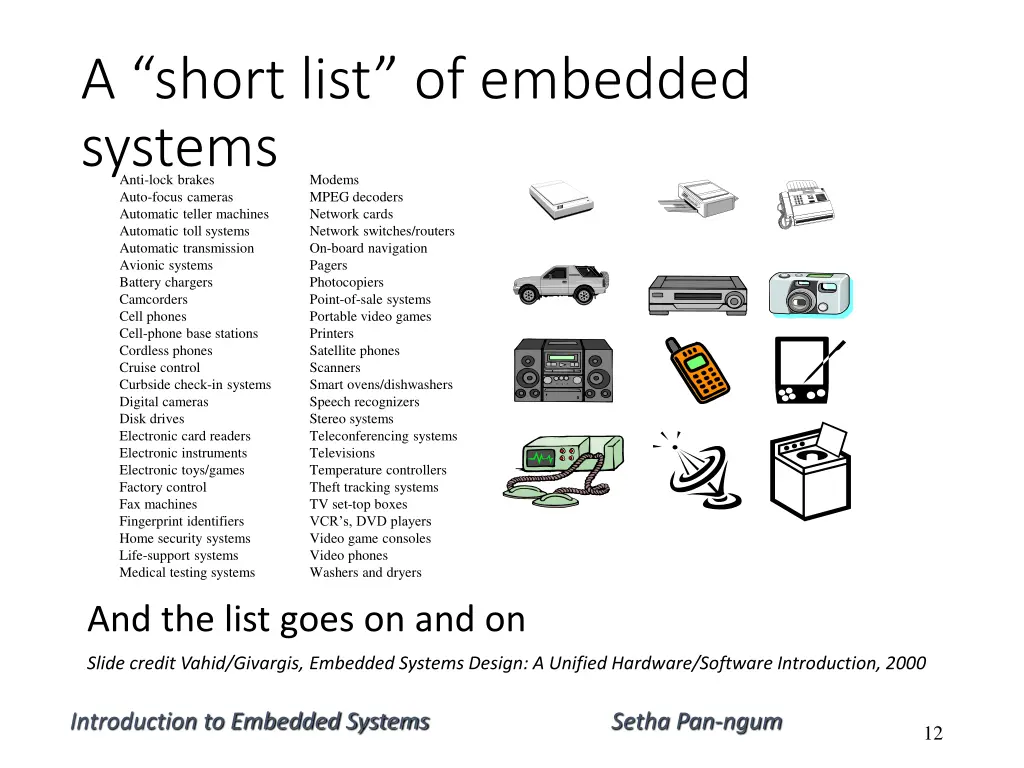 A “short list” of embedded systems

Anti-lock brakes
Auto-focus cameras
Automatic teller machines
Automatic toll systems
Automatic transmission
Avionic systems
Battery chargers
Camcorders
Cell phones
Cell-phone base stations
Cordless phones
Cruise control
Curbside check-in systems
Digital cameras
Disk drives
Electronic card readers
Electronic instruments
Electronic toys/games
Factory control
Fax machines
Fingerprint identifiers
Home security systems
Life-support systems
Medical testing systems

Modems
MPEG decoders
Network cards
Network switches/routers
On-board navigation
Pagers
Photocopiers
Point-of-sale systems
Portable video games
Printers
Satellite phones
Scanners
Smart ovens/dishwashers
Speech recognizers
Stereo systems
Teleconferencing systems
Televisions
Temperature controllers
Theft tracking systems
TV set-top boxes
VCR’s, DVD players
Video game consoles
Video phones
Washers and dryers

And the list goes on and on

Slide credit Vahid/Givargis, Embedded Systems Design: A Unified Hardware/Software Introduction, 2000

Introduction to Embedded Systems

Setha Pan-ngum

12